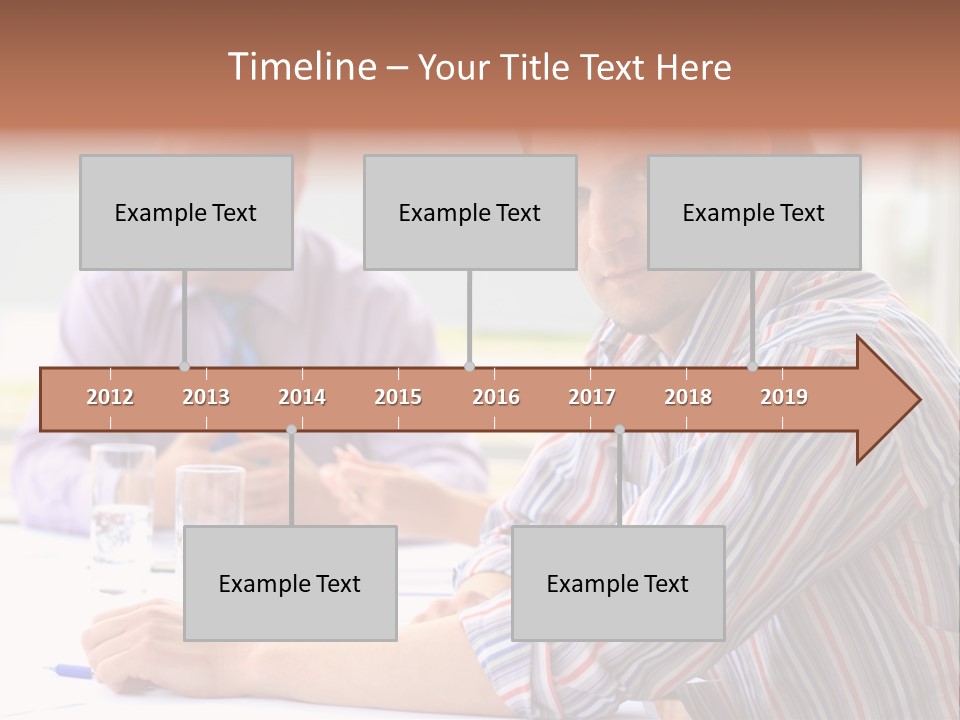 Timeline – Your Title Text Here

Example Text

Example Text

Example Text

2012 2013 2014 2015 2016 2017 2018 2019

Example Text

Example Text